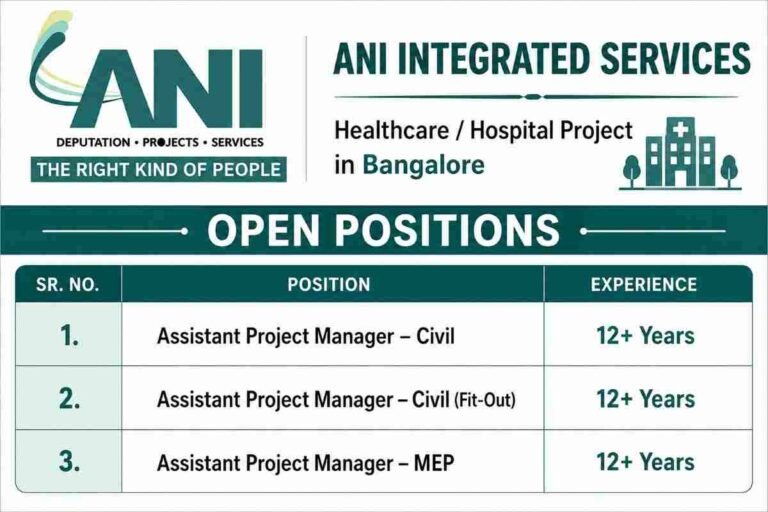 ANI
DEPUTATION • PROJECTS • SERVICES
THE RIGHT KIND OF PEOPLE

ANI INTEGRATED SERVICES

Healthcare / Hospital Project in Bangalore

OPEN POSITIONS

| SR. NO. | POSITION | EXPERIENCE |
|---|---|---|
| 1. | Assistant Project Manager – Civil | 12+ Years |
| 2. | Assistant Project Manager – Civil (Fit-Out) | 12+ Years |
| 3. | Assistant Project Manager – MEP | 12+ Years |